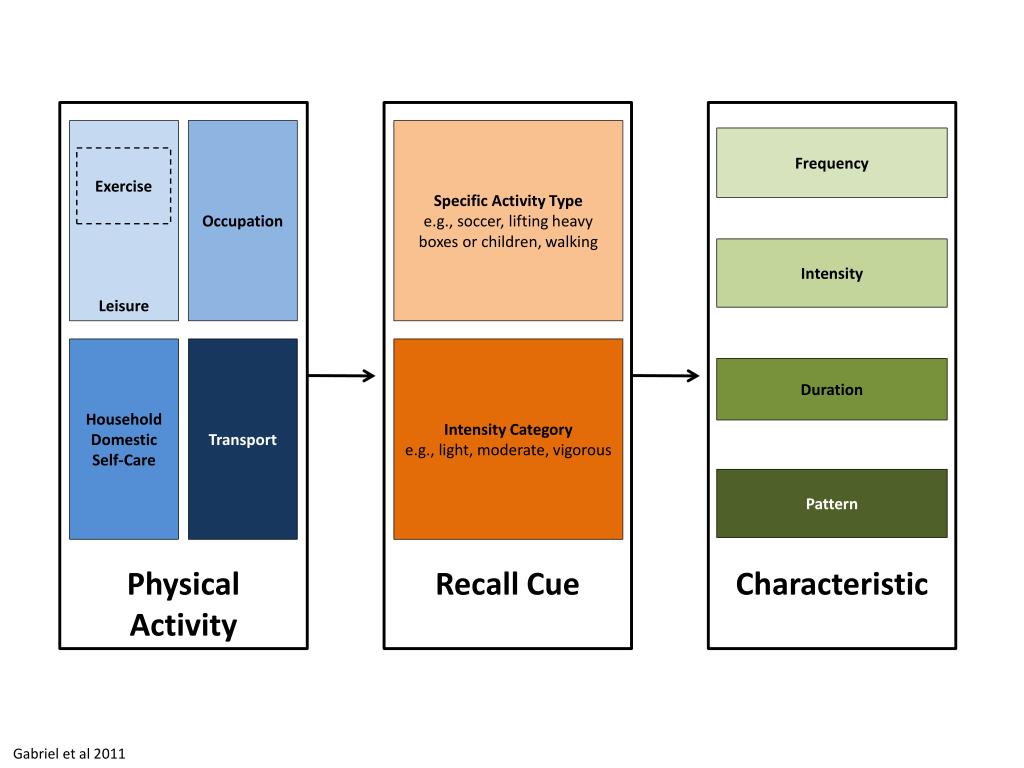 Exercise

Leisure

Occupation

Household
Domestic
Self-Care

Transport

Physical Activity

Specific Activity Type
e.g., soccer, lifting heavy boxes or children, walking

Intensity Category
e.g., light, moderate, vigorous

Recall Cue

Frequency

Intensity

Duration

Pattern

Characteristic

Gabriel et al 2011